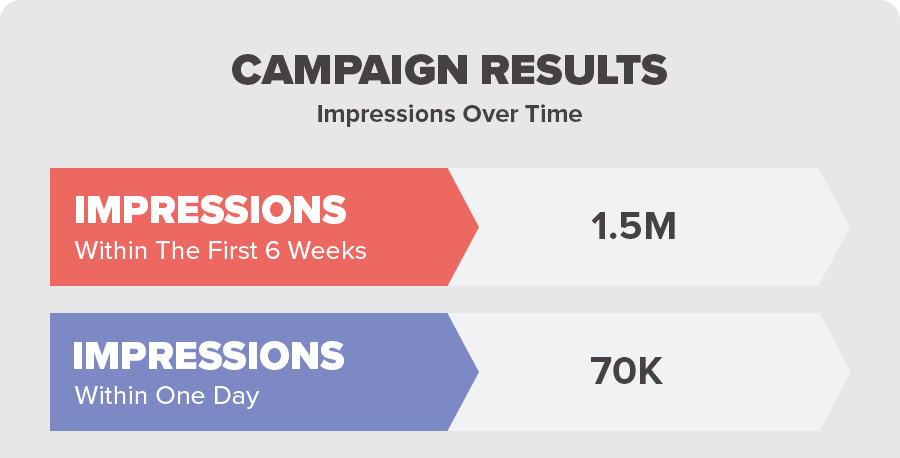 CAMPAIGN RESULTS
Impressions Over Time

IMPRESSIONS
Within The First 6 Weeks

1.5M

IMPRESSIONS
Within One Day

70K